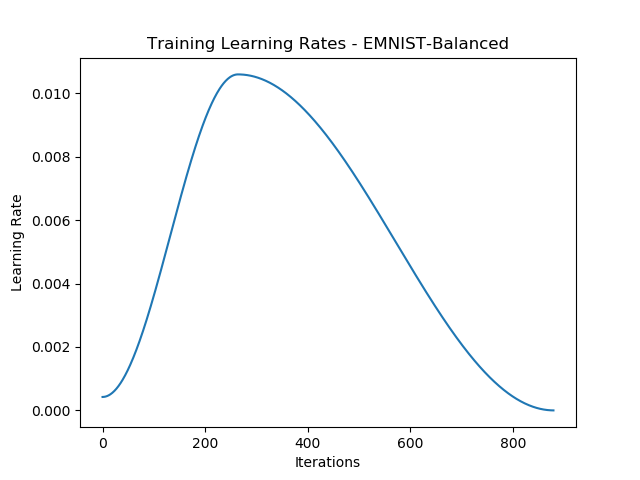 Training Learning Rates - EMNIST-Balanced

Learning Rate

0.010
0.008
0.006
0.004
0.002
0.000

0
200
400
600
800

Iterations